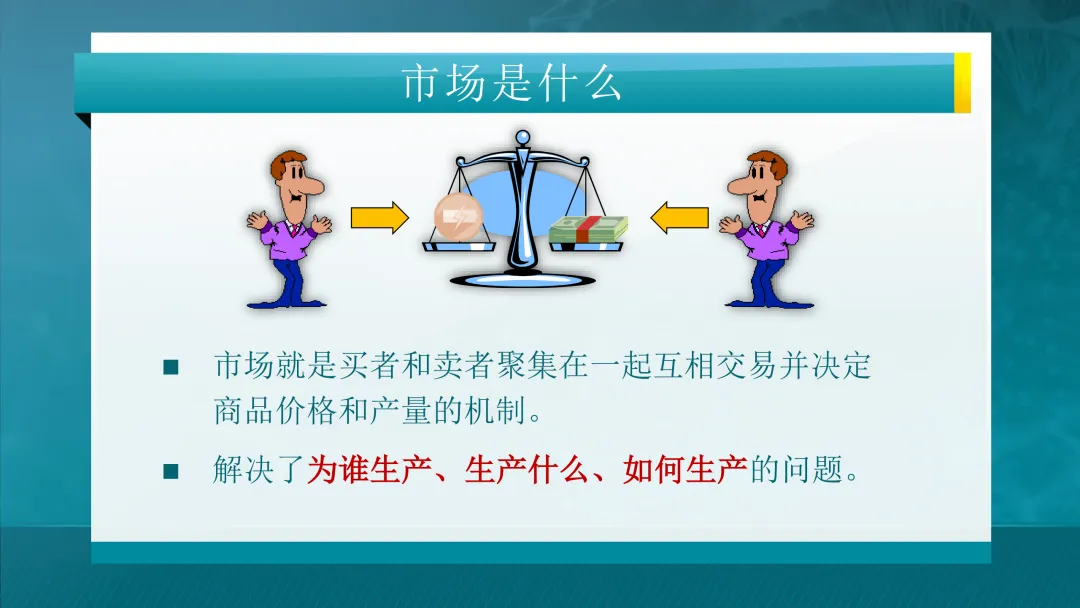 市场是什么

■ 市场就是买者和卖者聚集在一起互相交易并决定商品价格和产量的机制。

■ 解决了为谁生产、生产什么、如何生产的问题。